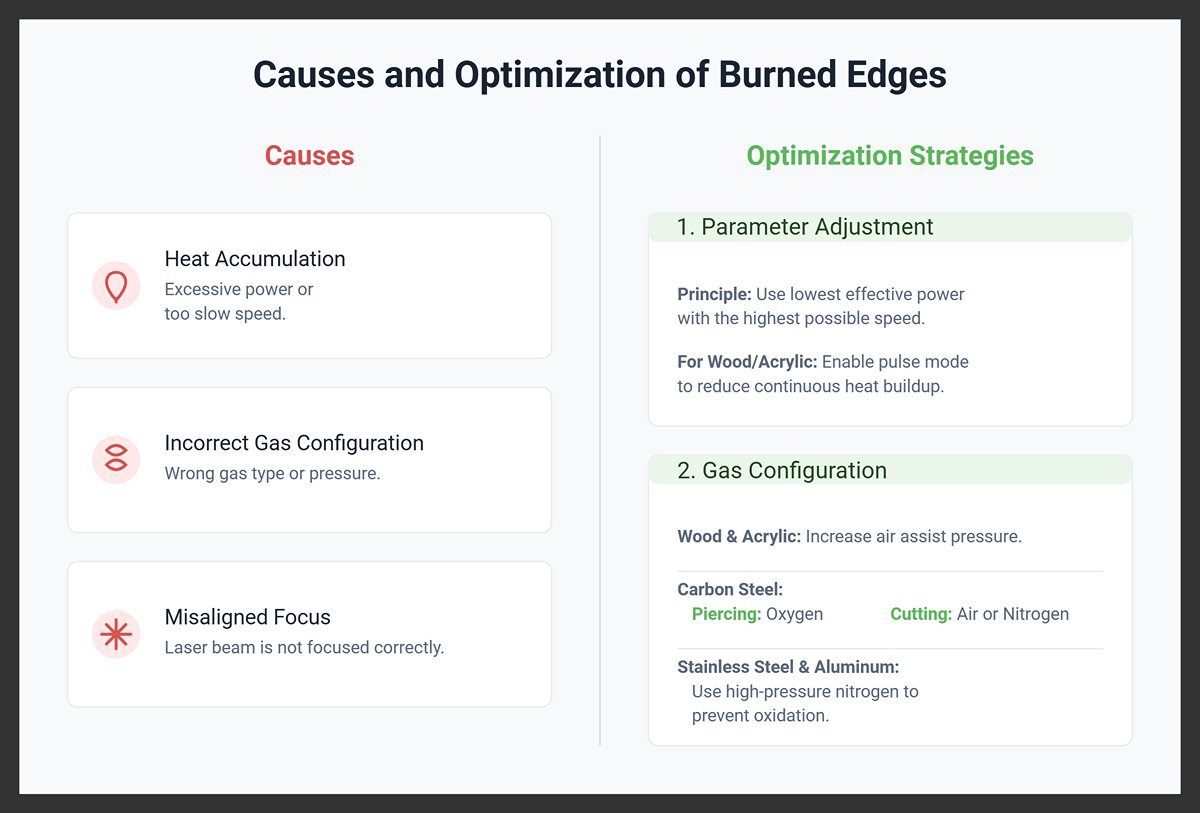 Causes and Optimization of Burned Edges

Causes

Heat Accumulation
Excessive power or too slow speed.

Incorrect Gas Configuration
Wrong gas type or pressure.

Misaligned Focus
Laser beam is not focused correctly.

Optimization Strategies

1. Parameter Adjustment

Principle: Use lowest effective power with the highest possible speed.

For Wood/Acrylic: Enable pulse mode to reduce continuous heat buildup.

2. Gas Configuration

Wood & Acrylic: Increase air assist pressure.

Carbon Steel:
Piercing: Oxygen
Cutting: Air or Nitrogen

Stainless Steel & Aluminum:
Use high-pressure nitrogen to prevent oxidation.